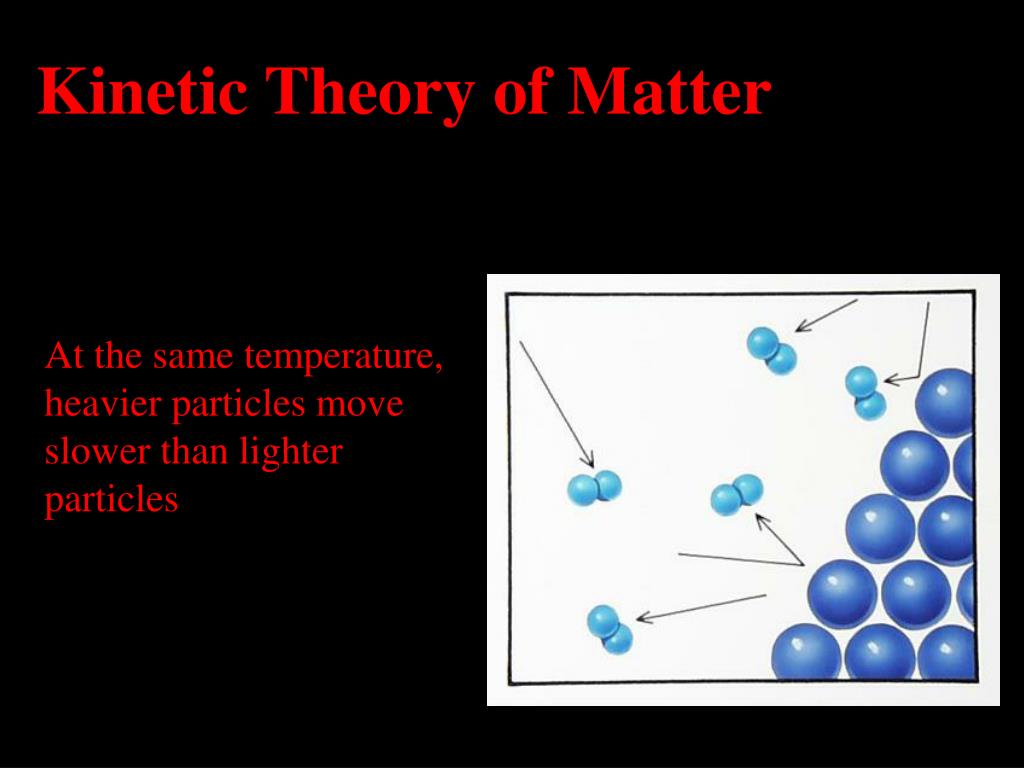 Kinetic Theory of Matter

At the same temperature, heavier particles move slower than lighter particles